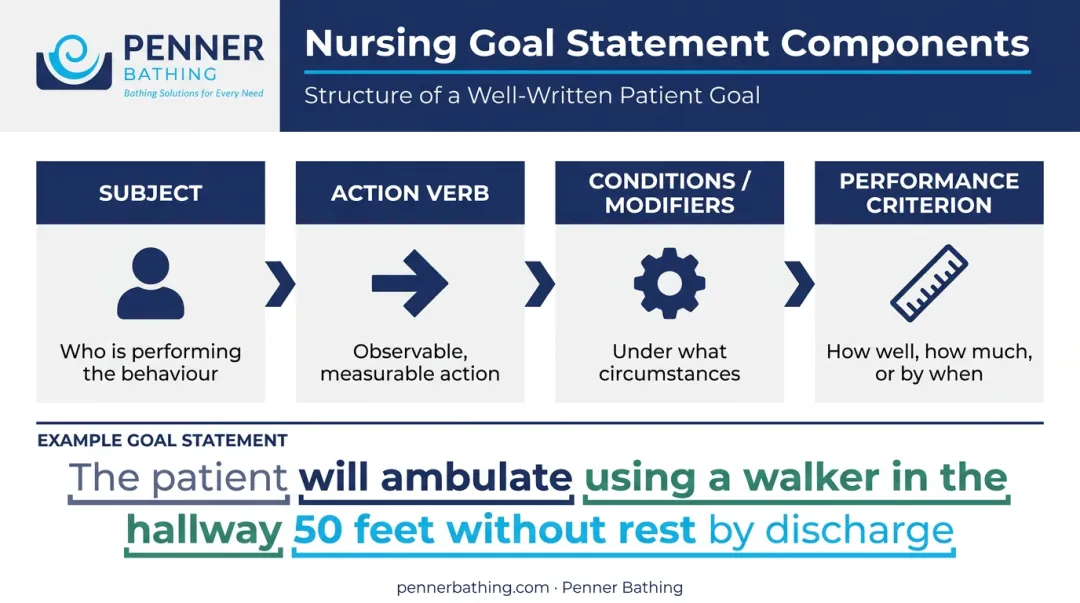 PENNER
BATHING
Bathing Solutions for Every Need

Nursing Goal Statement Components

Structure of a Well-Written Patient Goal

SUBJECT
Who is performing the behaviour

ACTION VERB
Observable, measurable action

CONDITIONS / MODIFIERS
Under what circumstances

PERFORMANCE CRITERION
How well, how much, or by when

EXAMPLE GOAL STATEMENT

The patient will ambulate using a walker in the hallway 50 feet without rest by discharge

pennerbathing.com · Penner Bathing